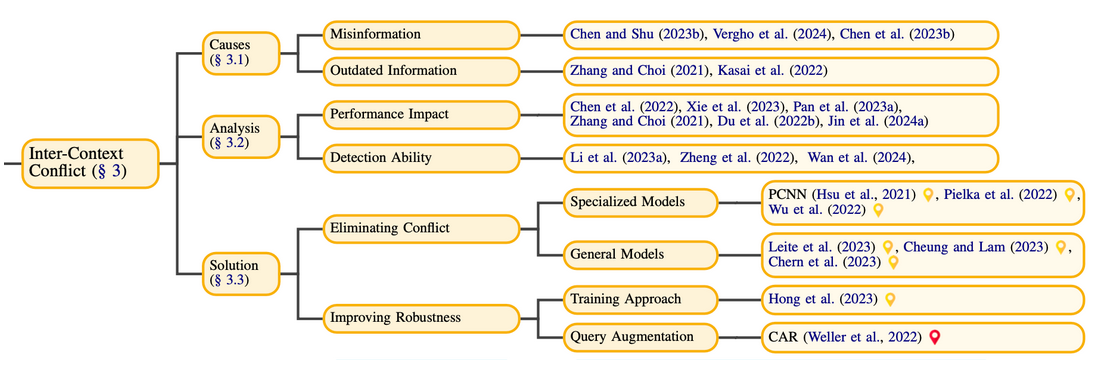 Inter-Context Conflict (§ 3)

Causes (§ 3.1)

Misinformation

Chen and Shu (2023b), Vergho et al. (2024), Chen et al. (2023b)

Outdated Information

Zhang and Choi (2021), Kasai et al. (2022)

Analysis (§ 3.2)

Performance Impact

Chen et al. (2022), Xie et al. (2023), Pan et al. (2023a), Zhang and Choi (2021), Du et al. (2022b), Jin et al. (2024a)

Detection Ability

Li et al. (2023a), Zheng et al. (2022), Wan et al. (2024),

Solution (§ 3.3)

Eliminating Conflict

Specialized Models

PCNN (Hsu et al., 2021), Pielka et al. (2022), Wu et al. (2022)

General Models

Leite et al. (2023), Cheung and Lam (2023), Chern et al. (2023)

Improving Robustness

Training Approach

Hong et al. (2023)

Query Augmentation

CAR (Weller et al., 2022)